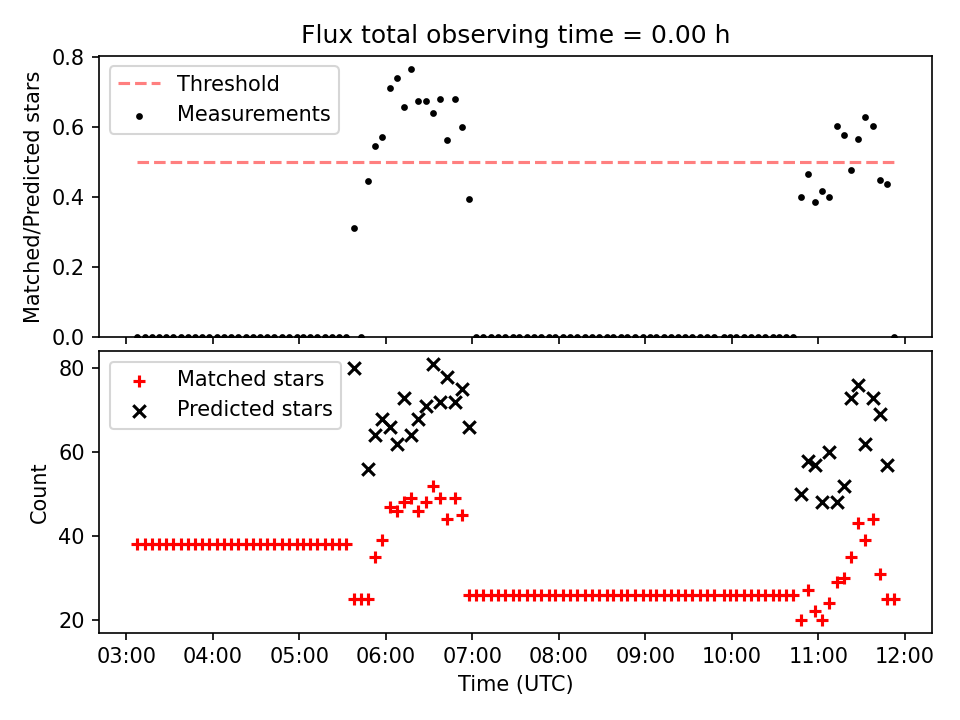 Flux total observing time = 0.00 h

Threshold
Measurements

Matched/Predicted stars

0.8
0.6
0.4
0.2
0.0

Matched stars
Predicted stars

Count

80
60
40
20

03:00 04:00 05:00 06:00 07:00 08:00 09:00 10:00 11:00 12:00

Time (UTC)